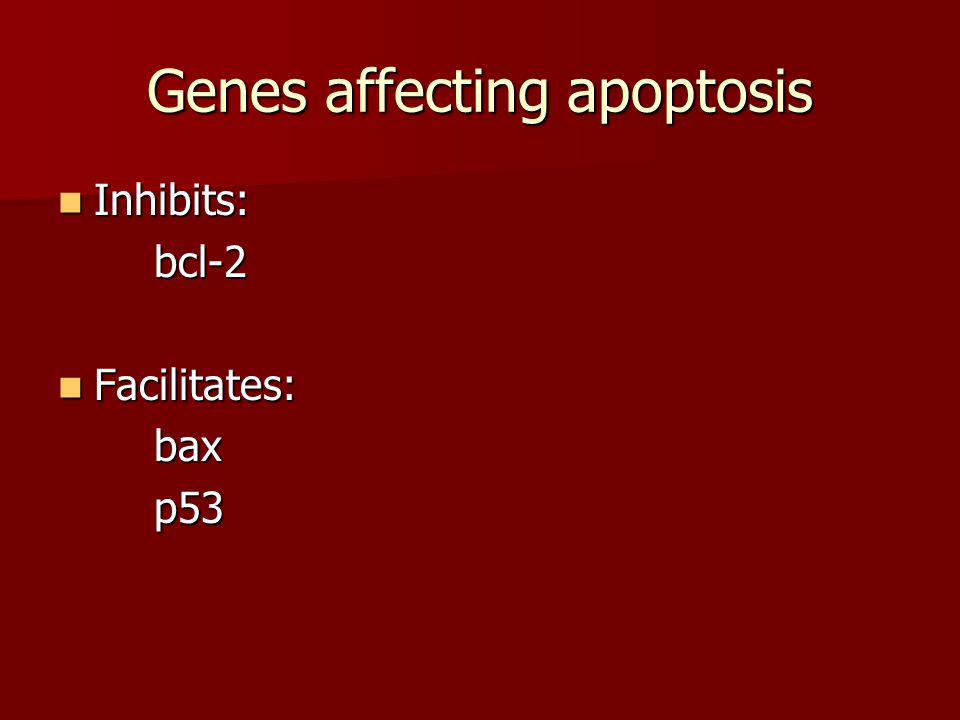 Genes affecting apoptosis

Inhibits:
bcl-2

Facilitates:
bax
p53